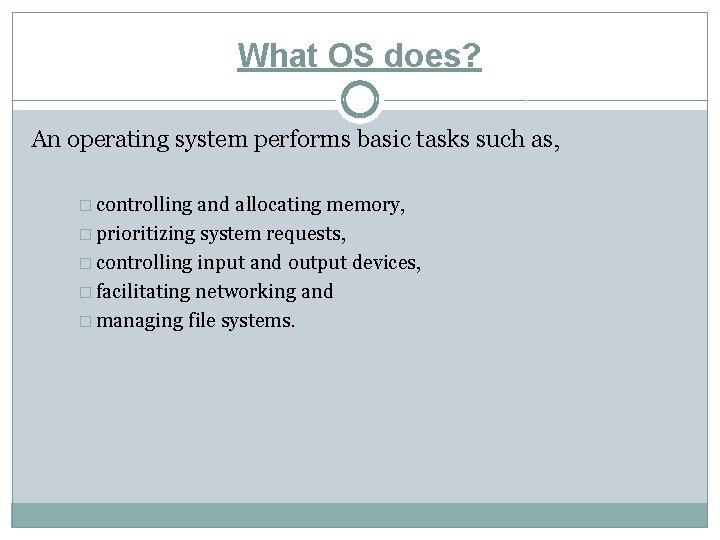 What OS does?

An operating system performs basic tasks such as,

□ controlling and allocating memory,
□ prioritizing system requests,
□ controlling input and output devices,
□ facilitating networking and
□ managing file systems.